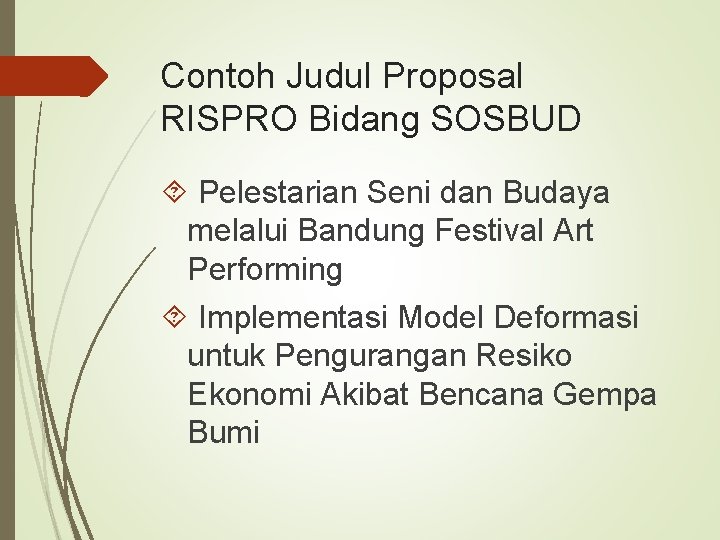 Contoh Judul Proposal RISPRO Bidang SOSBUD

 Pelestarian Seni dan Budaya melalui Bandung Festival Art Performing

 Implementasi Model Deformasi untuk Pengurangan Resiko Ekonomi Akibat Bencana Gempa Bumi